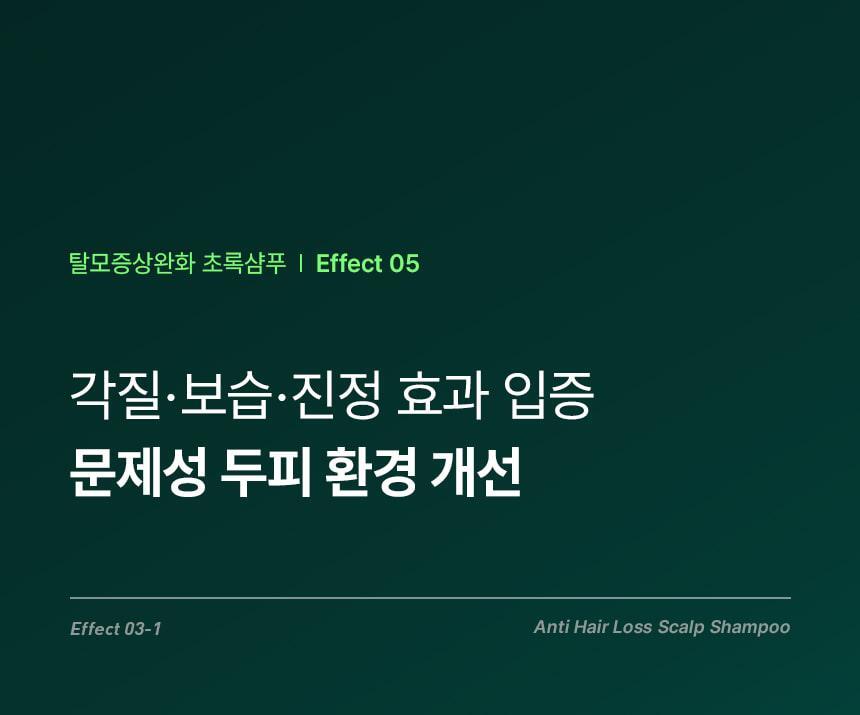 탈모증상완화 초록샴푸 | Effect 05

각질·보습·진정 효과 입증
문제성 두피 환경 개선

Effect 03-1

Anti Hair Loss Scalp Shampoo